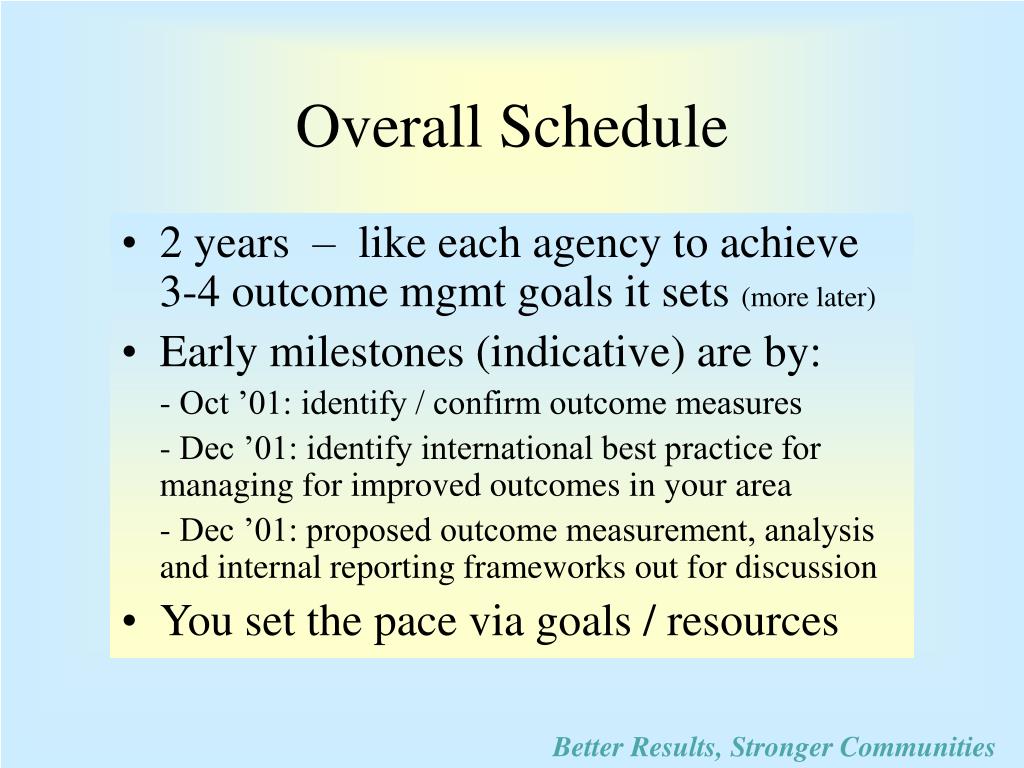 Overall Schedule

• 2 years – like each agency to achieve 3-4 outcome mgmt goals it sets (more later)

• Early milestones (indicative) are by:

- Oct ’01: identify / confirm outcome measures

- Dec ’01: identify international best practice for managing for improved outcomes in your area

- Dec ’01: proposed outcome measurement, analysis and internal reporting frameworks out for discussion

• You set the pace via goals / resources

Better Results, Stronger Communities